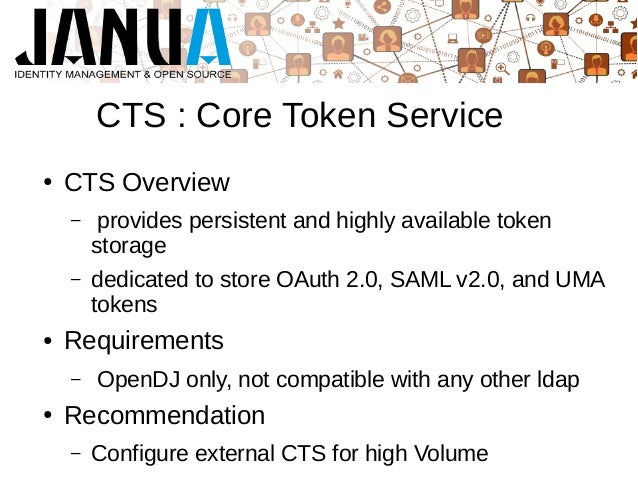 JANUA
IDENTITY MANAGEMENT & OPEN SOURCE

CTS : Core Token Service

• CTS Overview
– provides persistent and highly available token storage
– dedicated to store OAuth 2.0, SAML v2.0, and UMA tokens
• Requirements
– OpenDJ only, not compatible with any other ldap
• Recommendation
– Configure external CTS for high Volume